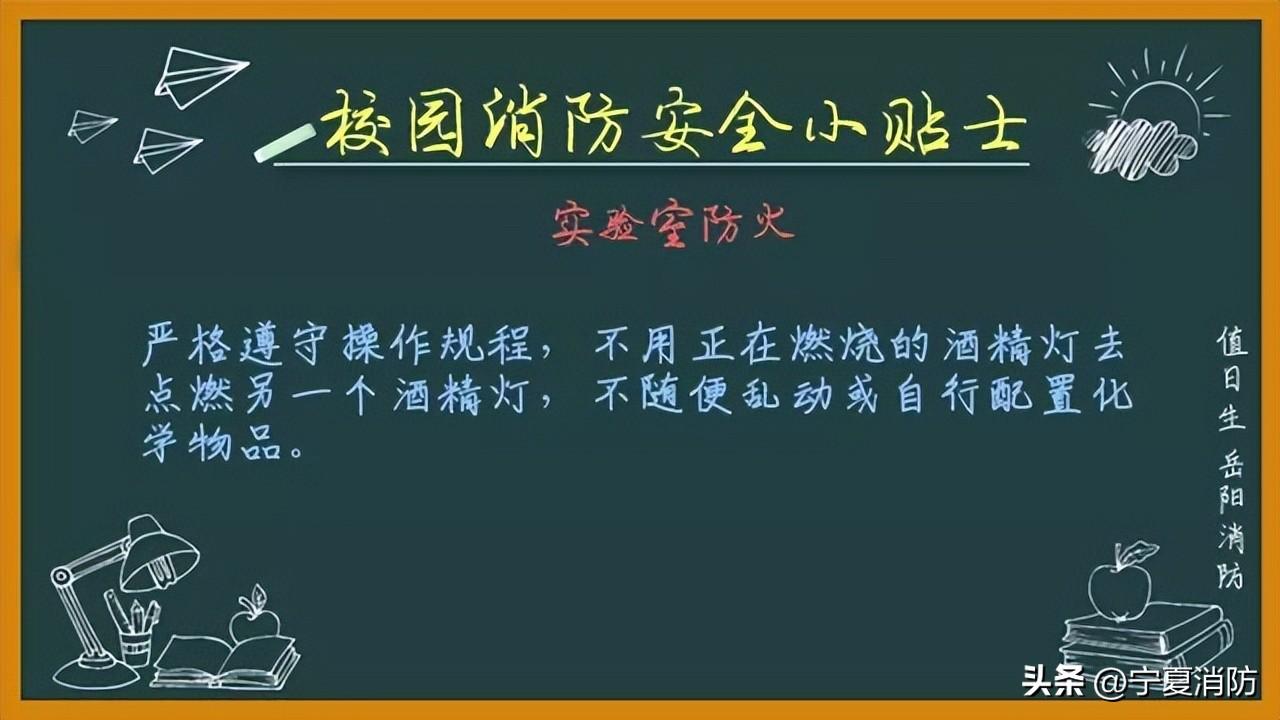 校园消防安全小贴士

实验室防火

严格遵守操作规程，不用正在燃烧的酒精灯去点燃另一个酒精灯，不随便乱动或自行配置化学物品。

值日生 岳阳消防

头条 @宁夏消防